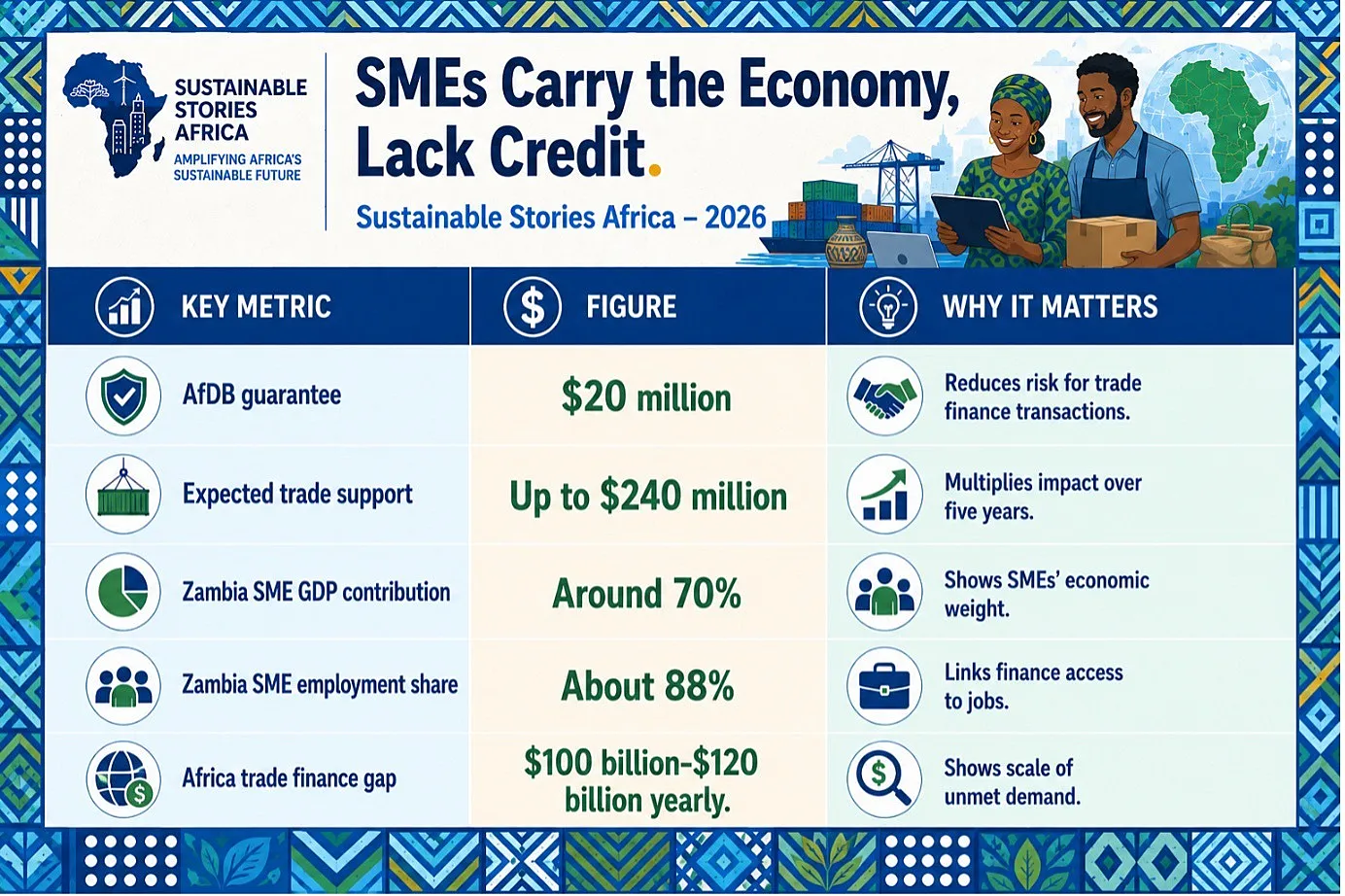 SUSTAINABLE STORIES AFRICA
AMPLIFYING AFRICA'S SUSTAINABLE FUTURE

SMEs Carry the Economy, Lack Credit.

Sustainable Stories Africa – 2026

| KEY METRIC | FIGURE | WHY IT MATTERS |
|---|---|---|
| AfDB guarantee | \$20 million | Reduces risk for trade finance transactions. |
| Expected trade support | Up to \$240 million | Multiplies impact over five years. |
| Zambia SME GDP contribution | Around 70% | Shows SMEs' economic weight. |
| Zambia SME employment share | About 88% | Links finance access to jobs. |
| Africa trade finance gap | \$100 billion-\$120 billion yearly. | Shows scale of unmet demand. |